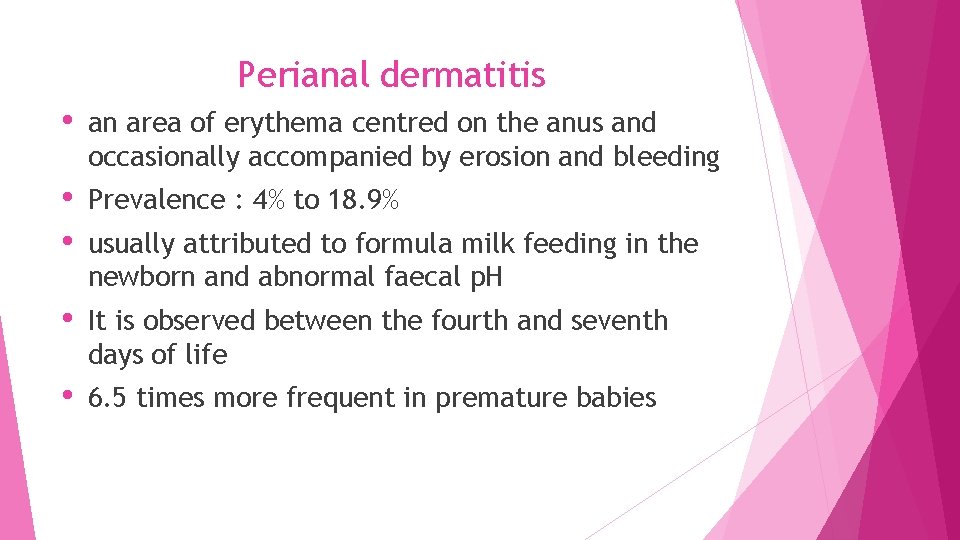 Perianal dermatitis

• an area of erythema centred on the anus and occasionally accompanied by erosion and bleeding

• Prevalence : 4% to 18.9%

• usually attributed to formula milk feeding in the newborn and abnormal faecal pH

• It is observed between the fourth and seventh days of life

• 6.5 times more frequent in premature babies